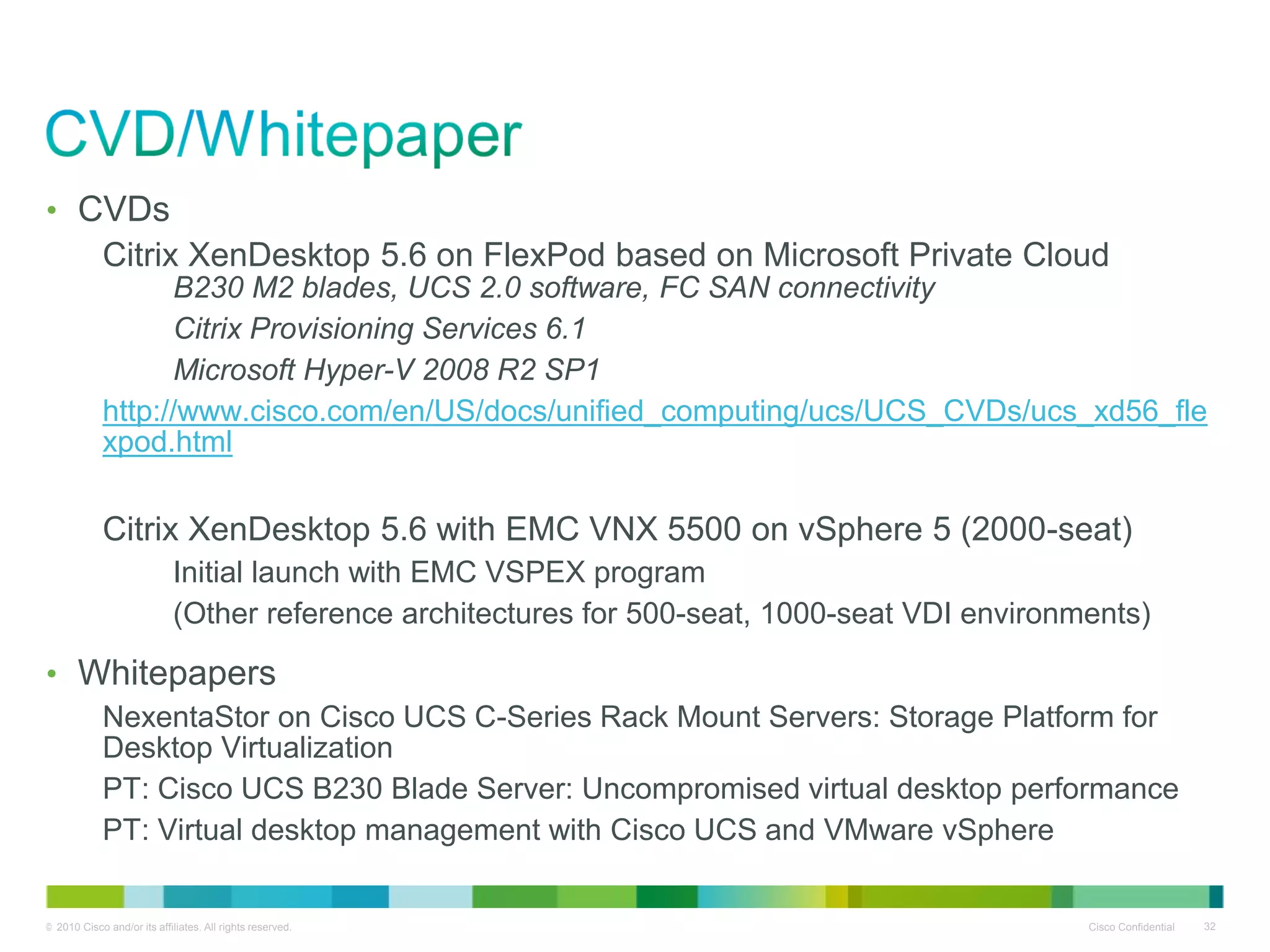 CVD/Whitepaper

• CVDs

Citrix XenDesktop 5.6 on FlexPod based on Microsoft Private Cloud

B230 M2 blades, UCS 2.0 software, FC SAN connectivity

Citrix Provisioning Services 6.1

Microsoft Hyper-V 2008 R2 SP1

http://www.cisco.com/en/US/docs/unified_computing/ucs/UCS_CVDs/ucs_xd56_flexpod.html

Citrix XenDesktop 5.6 with EMC VNX 5500 on vSphere 5 (2000-seat)

Initial launch with EMC VSPEX program

(Other reference architectures for 500-seat, 1000-seat VDI environments)

• Whitepapers

NexentaStor on Cisco UCS C-Series Rack Mount Servers: Storage Platform for Desktop Virtualization

PT: Cisco UCS B230 Blade Server: Uncompromised virtual desktop performance

PT: Virtual desktop management with Cisco UCS and VMware vSphere

© 2010 Cisco and/or its affiliates. All rights reserved.

Cisco Confidential 32